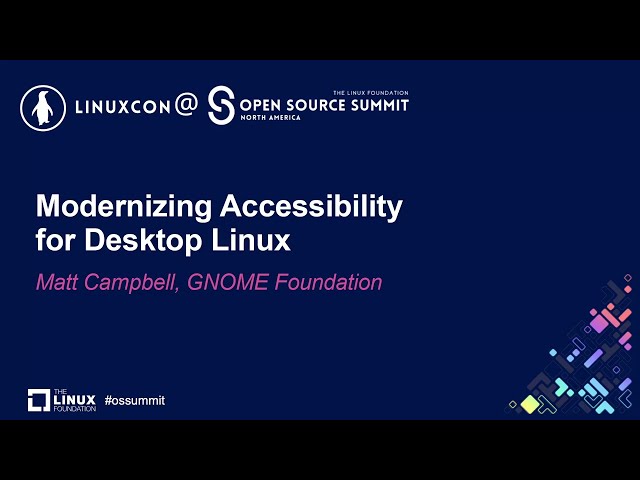 LINUXCON @ THE LINUX FOUNDATION OPEN SOURCE SUMMIT NORTH AMERICA

Modernizing Accessibility for Desktop Linux

Matt Campbell, GNOME Foundation

THE LINUX FOUNDATION #ossummit